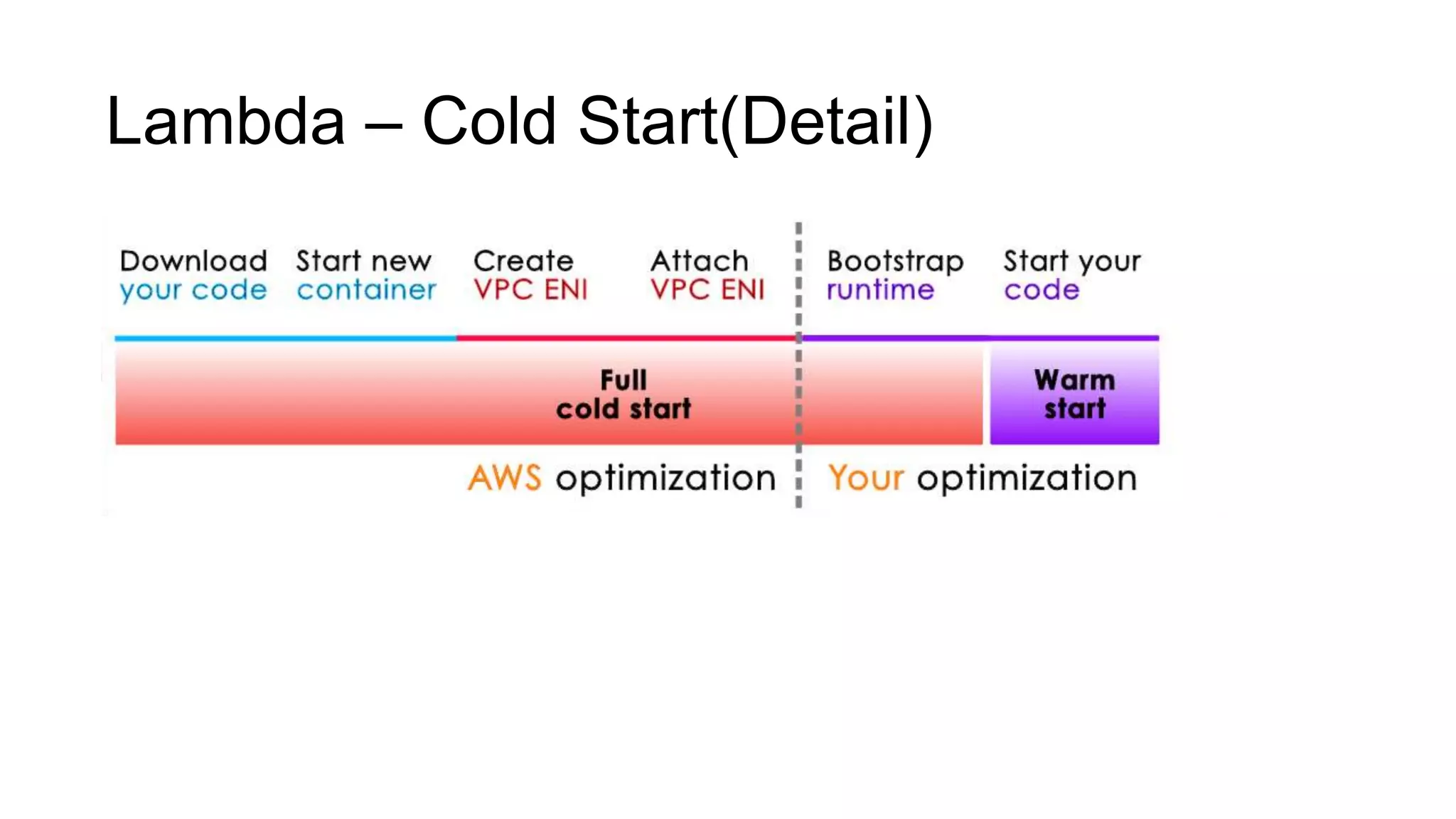 Lambda – Cold Start(Detail)

Download your code

Start new container

Create VPC ENI

Attach VPC ENI

Bootstrap runtime

Start your code

Full cold start

Warm start

AWS optimization

Your optimization